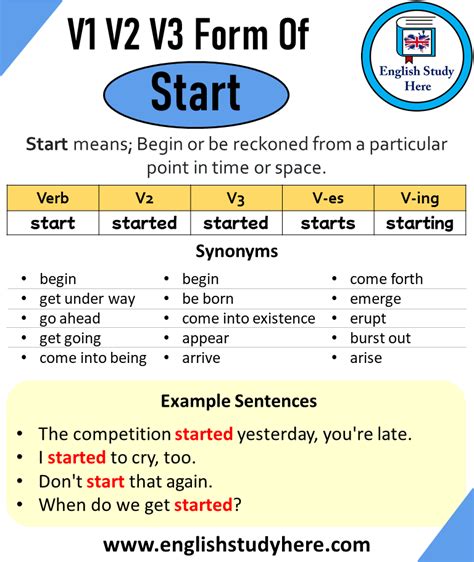 V1 V2 V3 Form Of

Start

English Study Here

Start means; Begin or be reckoned from a particular point in time or space.

| Verb | V2 | V3 | V-es | V-ing |
|---|---|---|---|---|
| start | started | started | starts | starting |

Synonyms

- begin
- get under way
- go ahead
- get going
- come into being

- begin
- be born
- come into existence
- appear
- arrive

- come forth
- emerge
- erupt
- burst out
- arise

Example Sentences

- The competition started yesterday, you're late.
- I started to cry, too.
- Don't start that again.
- When do we get started?

www.englishstudyhere.com